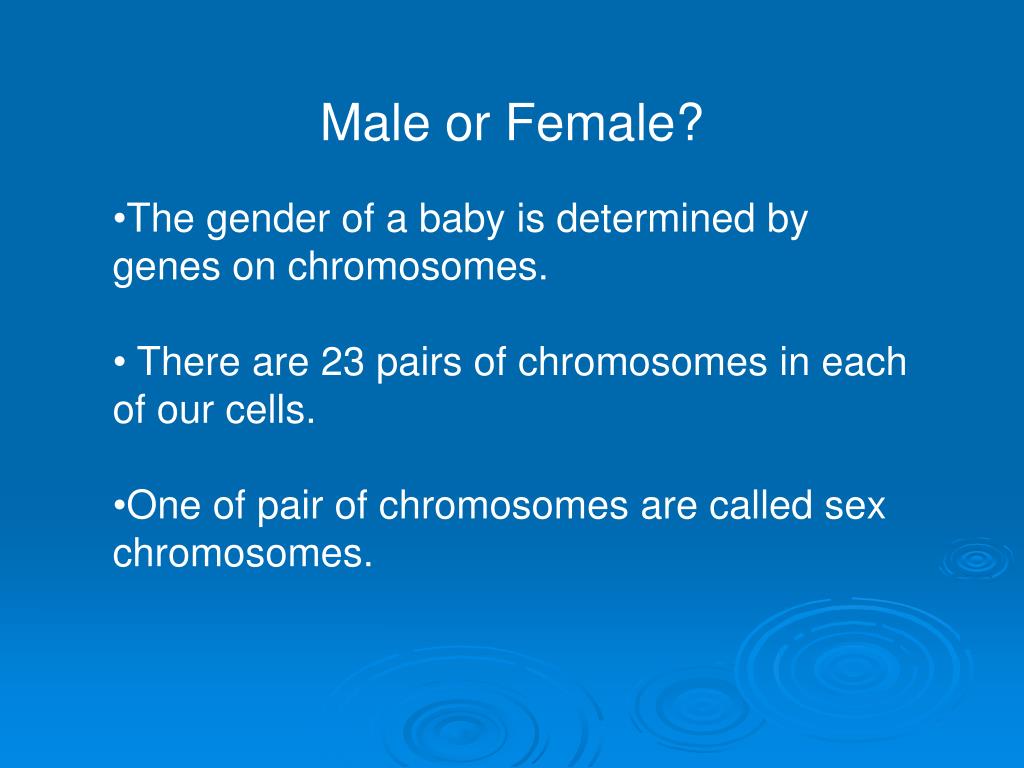 Male or Female?

•The gender of a baby is determined by genes on chromosomes.

• There are 23 pairs of chromosomes in each of our cells.

•One of pair of chromosomes are called sex chromosomes.